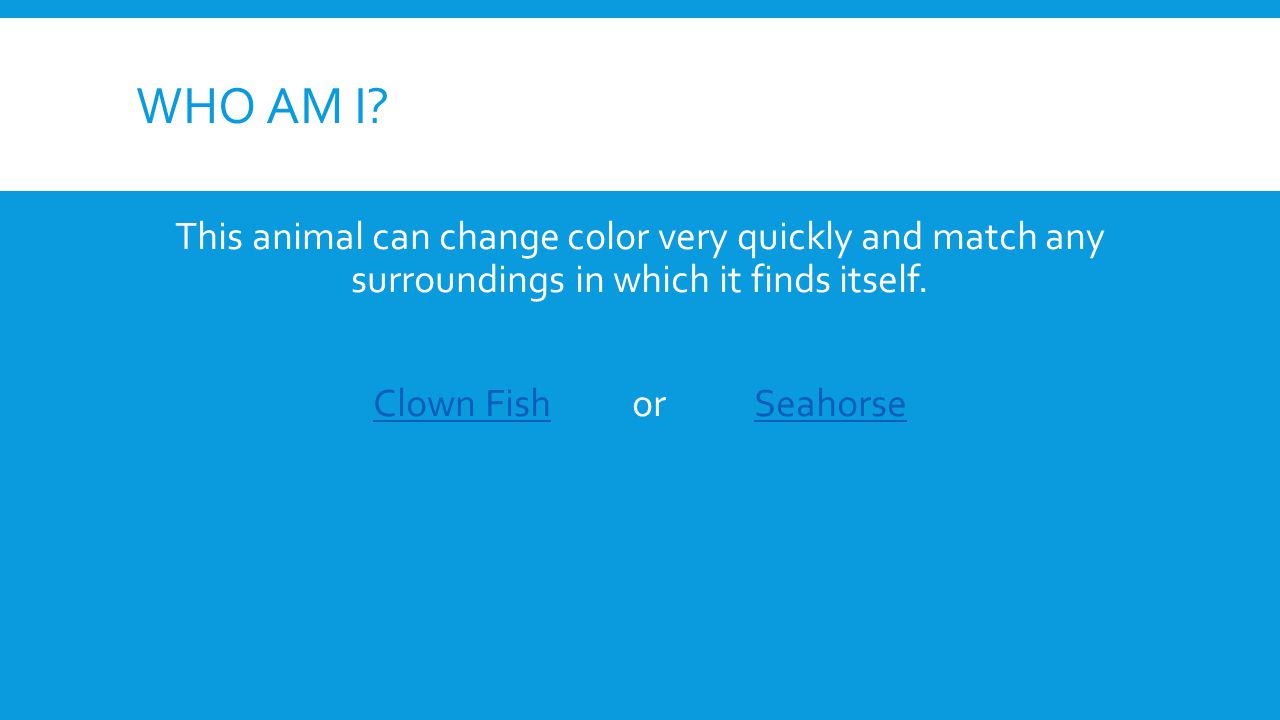 WHO AM I?

This animal can change color very quickly and match any surroundings in which it finds itself.

Clown Fish or Seahorse